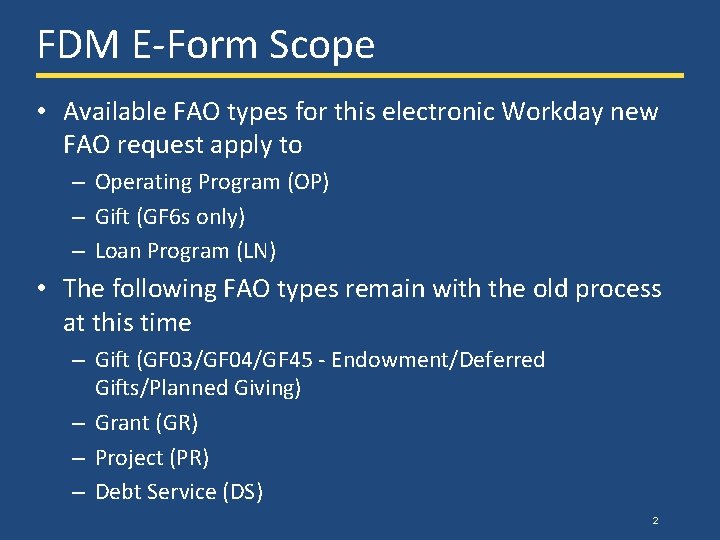 FDM E-Form Scope

• Available FAO types for this electronic Workday new FAO request apply to
– Operating Program (OP)
– Gift (GF6s only)
– Loan Program (LN)

• The following FAO types remain with the old process at this time
– Gift (GF03/GF04/GF45 - Endowment/Deferred Gifts/Planned Giving)
– Grant (GR)
– Project (PR)
– Debt Service (DS)

2